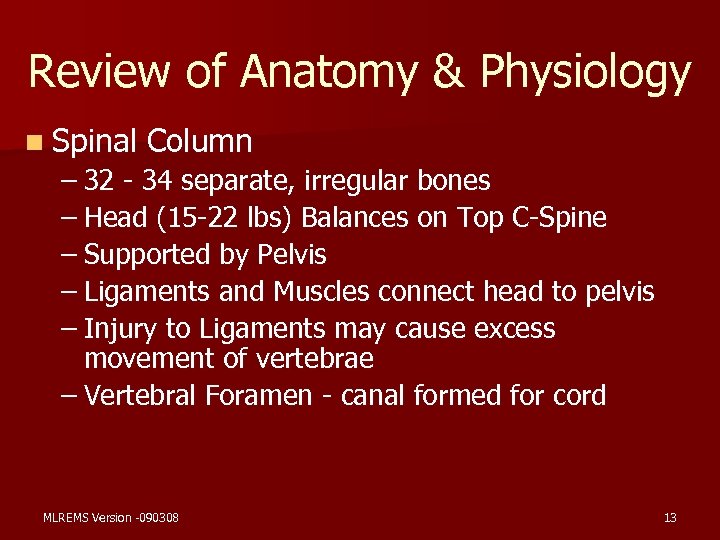 Review of Anatomy & Physiology

Spinal Column
– 32 - 34 separate, irregular bones
– Head (15-22 lbs) Balances on Top C-Spine
– Supported by Pelvis
– Ligaments and Muscles connect head to pelvis
– Injury to Ligaments may cause excess movement of vertebrae
– Vertebral Foramen - canal formed for cord

MLREMS Version -090308

13